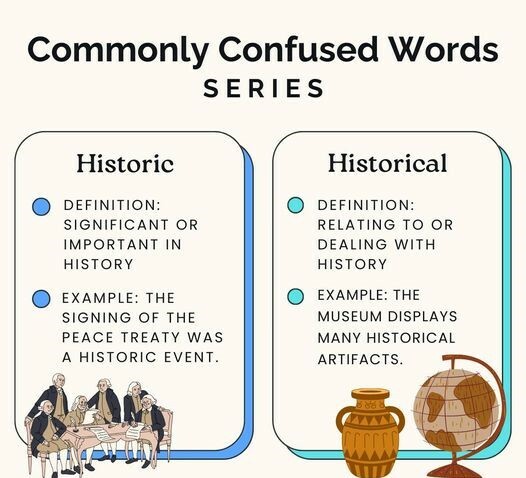 Commonly Confused Words
SERIES

Historic

DEFINITION: SIGNIFICANT OR IMPORTANT IN HISTORY

EXAMPLE: THE SIGNING OF THE PEACE TREATY WAS A HISTORIC EVENT.

Historical

DEFINITION: RELATING TO OR DEALING WITH HISTORY

EXAMPLE: THE MUSEUM DISPLAYS MANY HISTORICAL ARTIFACTS.